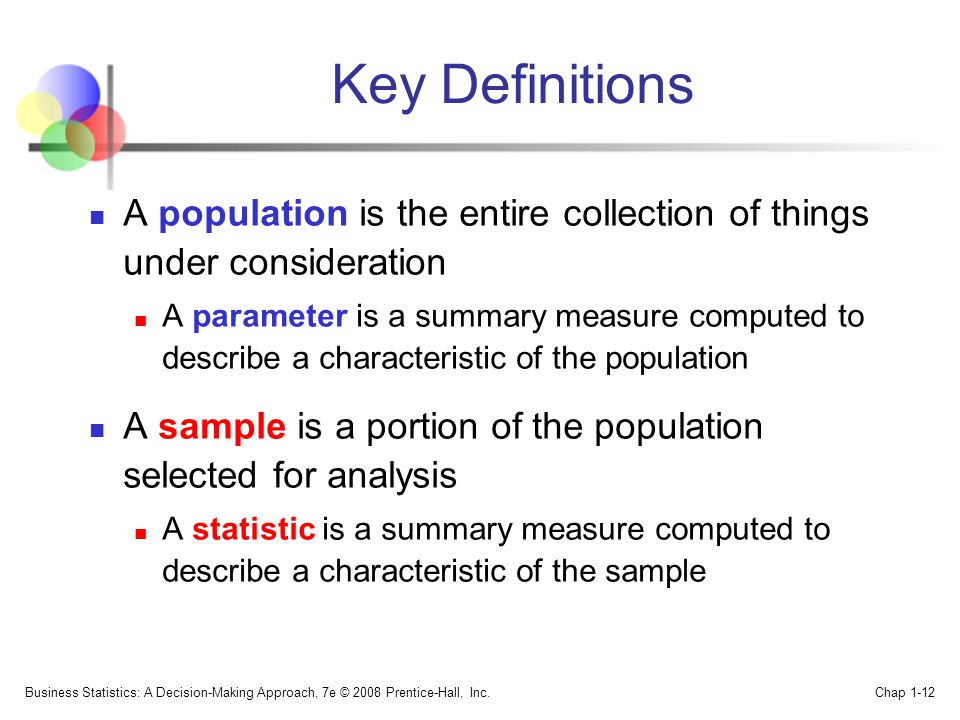 Key Definitions

- A population is the entire collection of things under consideration
  - A parameter is a summary measure computed to describe a characteristic of the population
- A sample is a portion of the population selected for analysis
  - A statistic is a summary measure computed to describe a characteristic of the sample

Business Statistics: A Decision-Making Approach, 7e © 2008 Prentice-Hall, Inc.

Chap 1-12